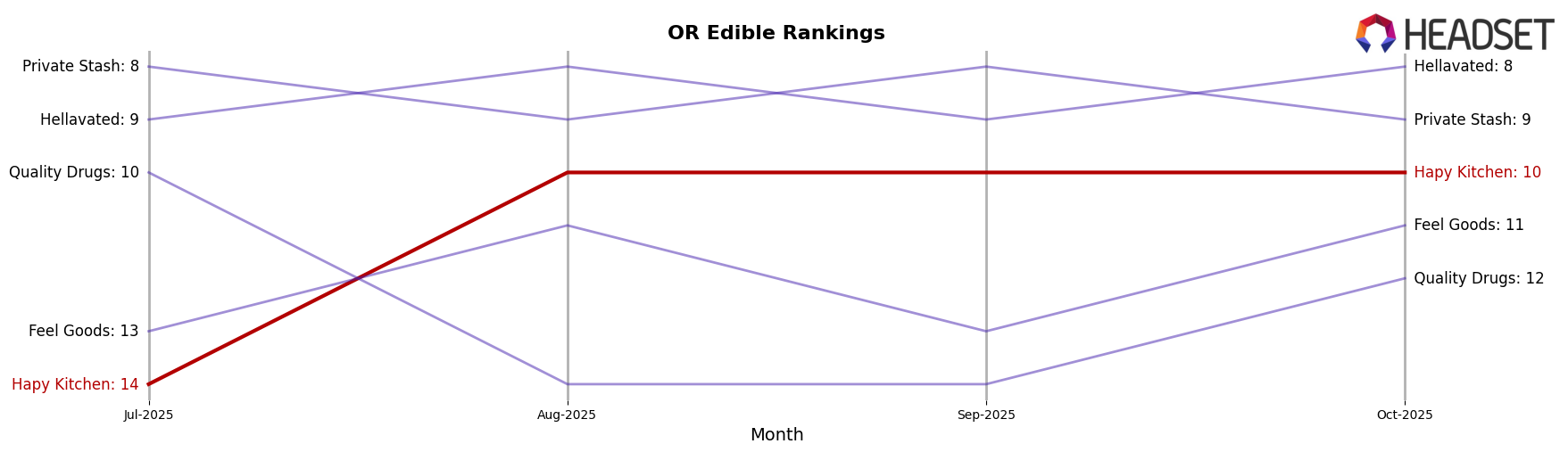 OR Edible Rankings

HEADSET

Private Stash: 8
Hellavated: 9
Quality Drugs: 10
Feel Goods: 13
Hapy Kitchen: 14

Hellavated: 8
Private Stash: 9
Hapy Kitchen: 10
Feel Goods: 11
Quality Drugs: 12

Jul-2025
Aug-2025
Sep-2025
Oct-2025

Month